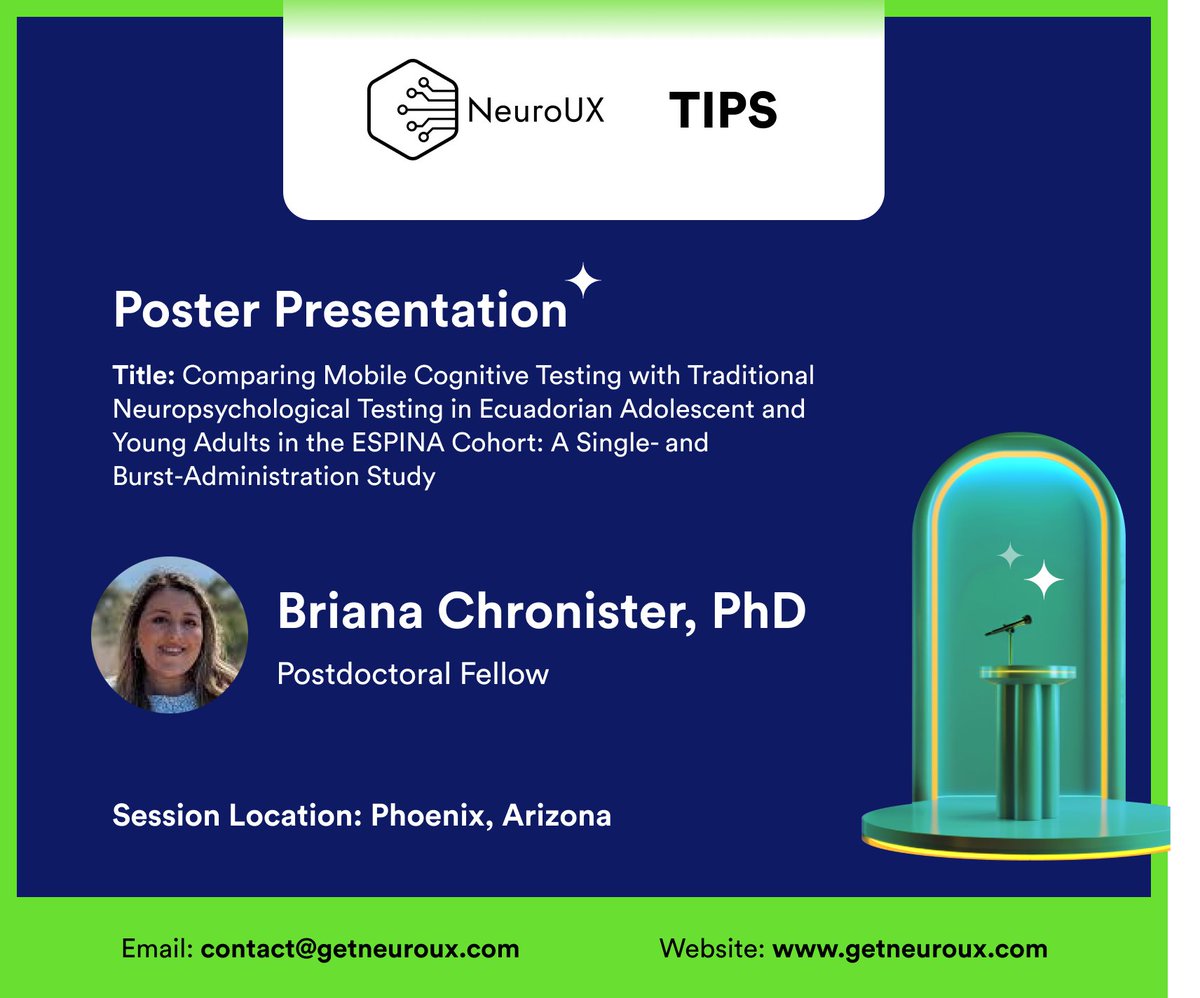 NeuroUX TIPS

Poster Presentation

Title: Comparing Mobile Cognitive Testing with Traditional Neuropsychological Testing in Ecuadorian Adolescent and Young Adults in the ESPINA Cohort: A Single- and Burst-Administration Study

Briana Chronister, PhD

Postdoctoral Fellow

Session Location: Phoenix, Arizona

Email: contact@getneuroux.com

Website: www.getneuroux.com